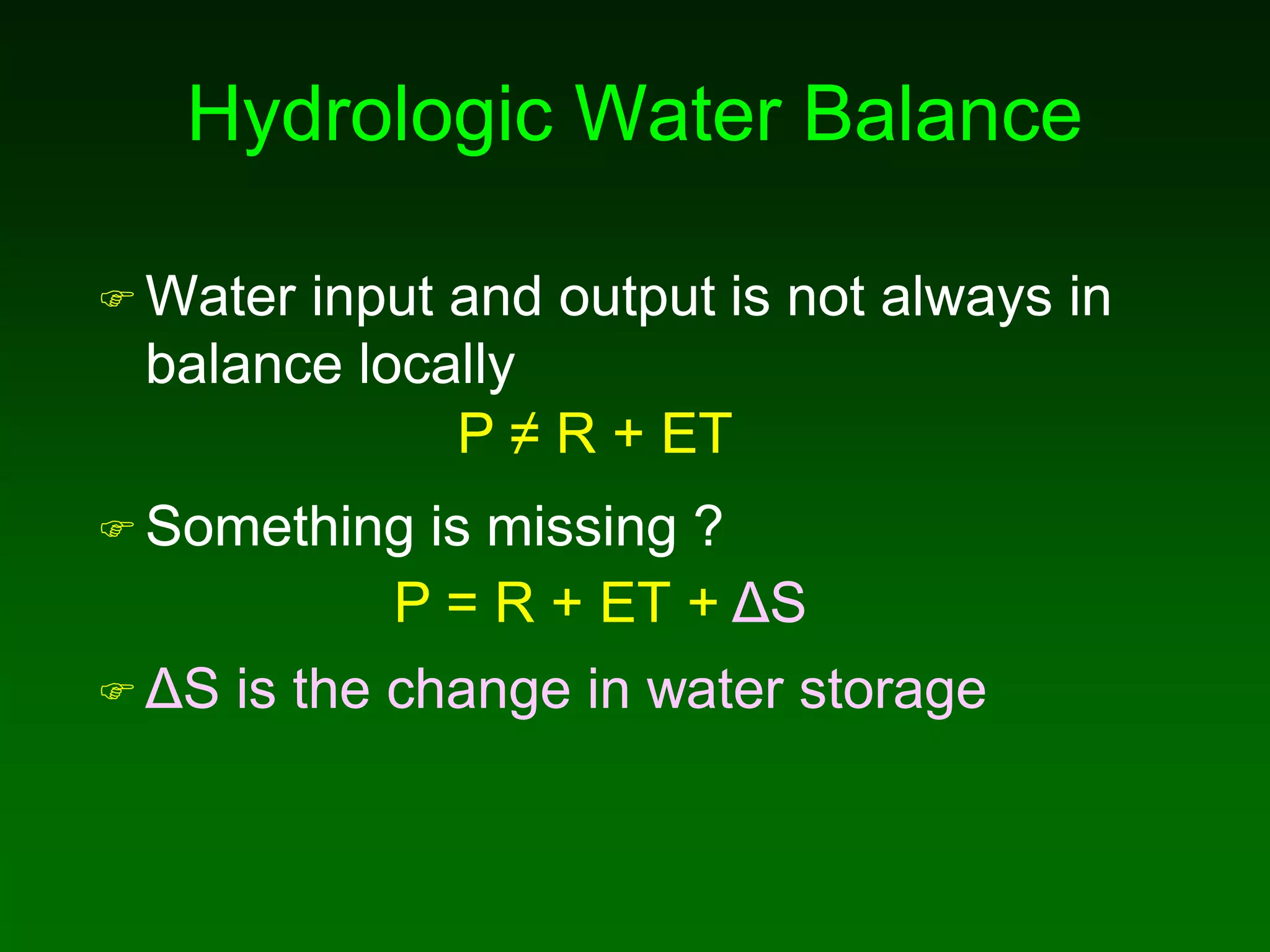 Hydrologic Water Balance

☞ Water input and output is not always in balance locally

$P \neq R + ET$

☞ Something is missing ?

$P = R + ET + \Delta S$

☞ $\Delta S$ is the change in water storage